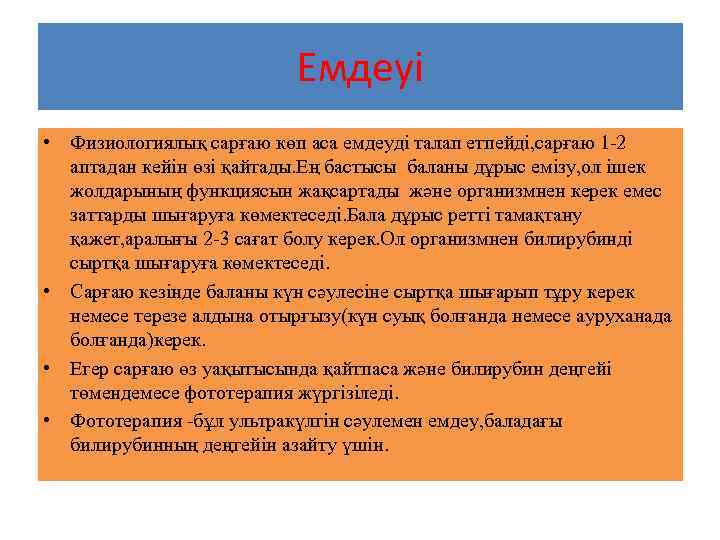 Емдеуі

• Физиологиялық сарғаю көп аса емдеуді талап етпейді,сарғаю 1-2 аптадан кейін өзі қайтады.Ең бастысы баланы дұрыс емізу,ол ішек жолдарының функциясын жақсартады және организмнен керек емес заттарды шығаруға көмектеседі.Бала дұрыс ретті тамақтану қажет,аралығы 2-3 сағат болу керек.Ол организмнен билирубинді сыртқа шығаруға көмектеседі.

• Сарғаю кезінде баланы күн сәулесіне сыртқа шығарып тұру керек немесе терезе алдына отырғызу(күн суық болғанда немесе ауруханада болғанда)керек.

• Егер сарғаю өз уақытысында қайтпаса және билирубин деңгейі төмендемесе фототерапия жүргізіледі.

• Фототерапия -бұл ультракүлгін сәулемен емдеу,баладағы билирубинның деңгейін азайту үшін.